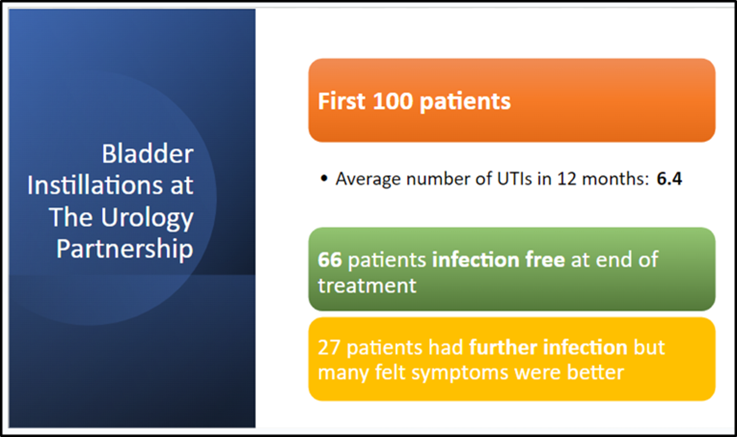 Bladder Instillations at The Urology Partnership

First 100 patients

• Average number of UTIs in 12 months: 6.4

66 patients infection free at end of treatment

27 patients had further infection but many felt symptoms were better